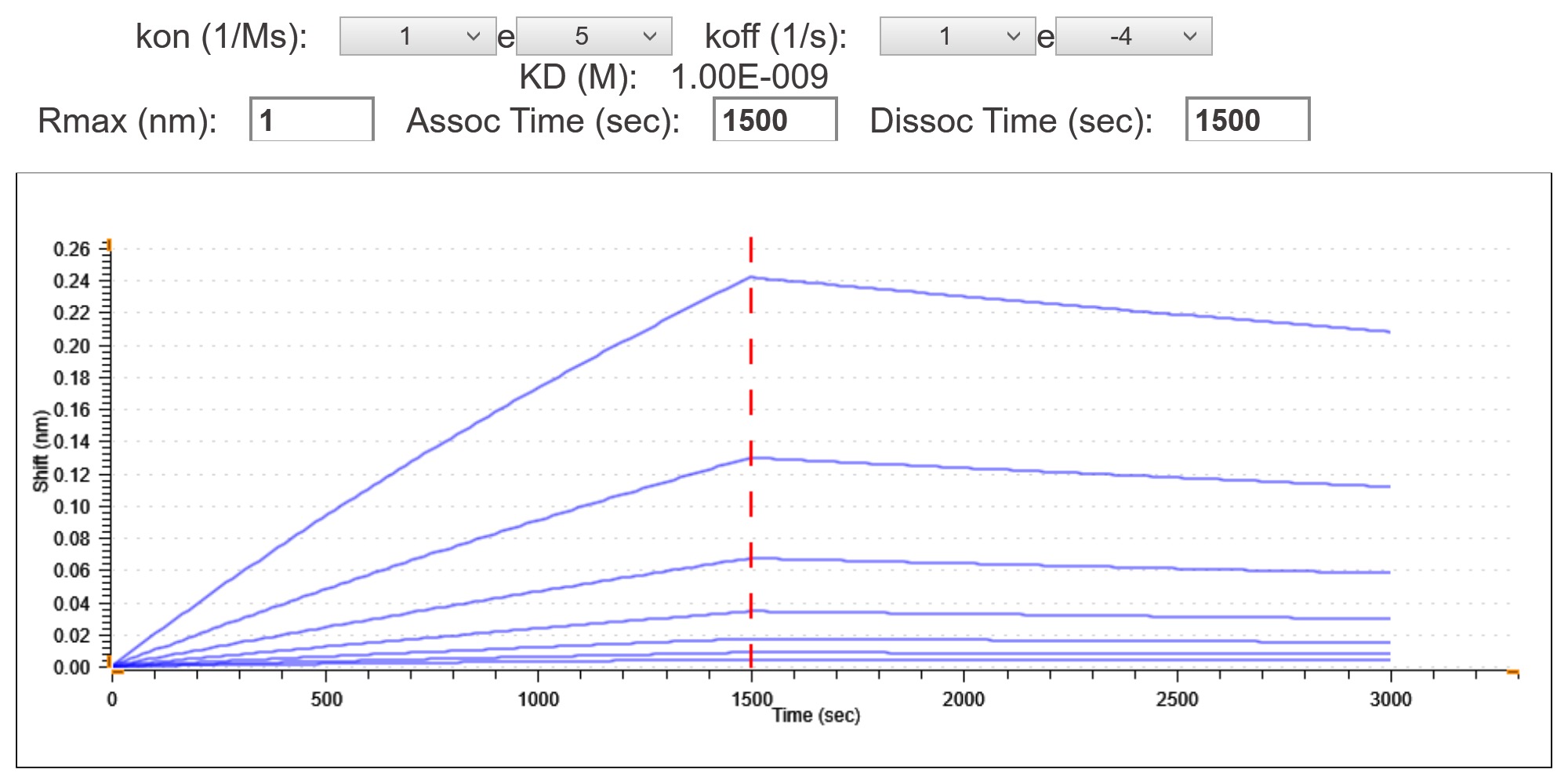 kon (1/Ms): 1 e 5 koff (1/s): 1 e -4

KD (M): 1.00E-009

Rmax (nm): 1 Assoc Time (sec): 1500 Dissoc Time (sec): 1500

0.26
0.24
0.22
0.20
0.18
0.16
0.14
0.12
0.10
0.08
0.06
0.04
0.02
0.00

Shift (nm)

0
500
1000
1500
2000
2500
3000

Time (sec)